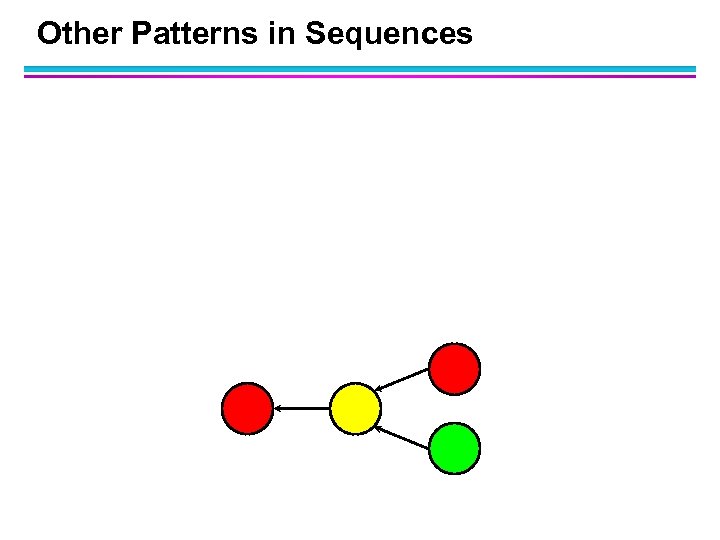 Other Patterns in Sequences